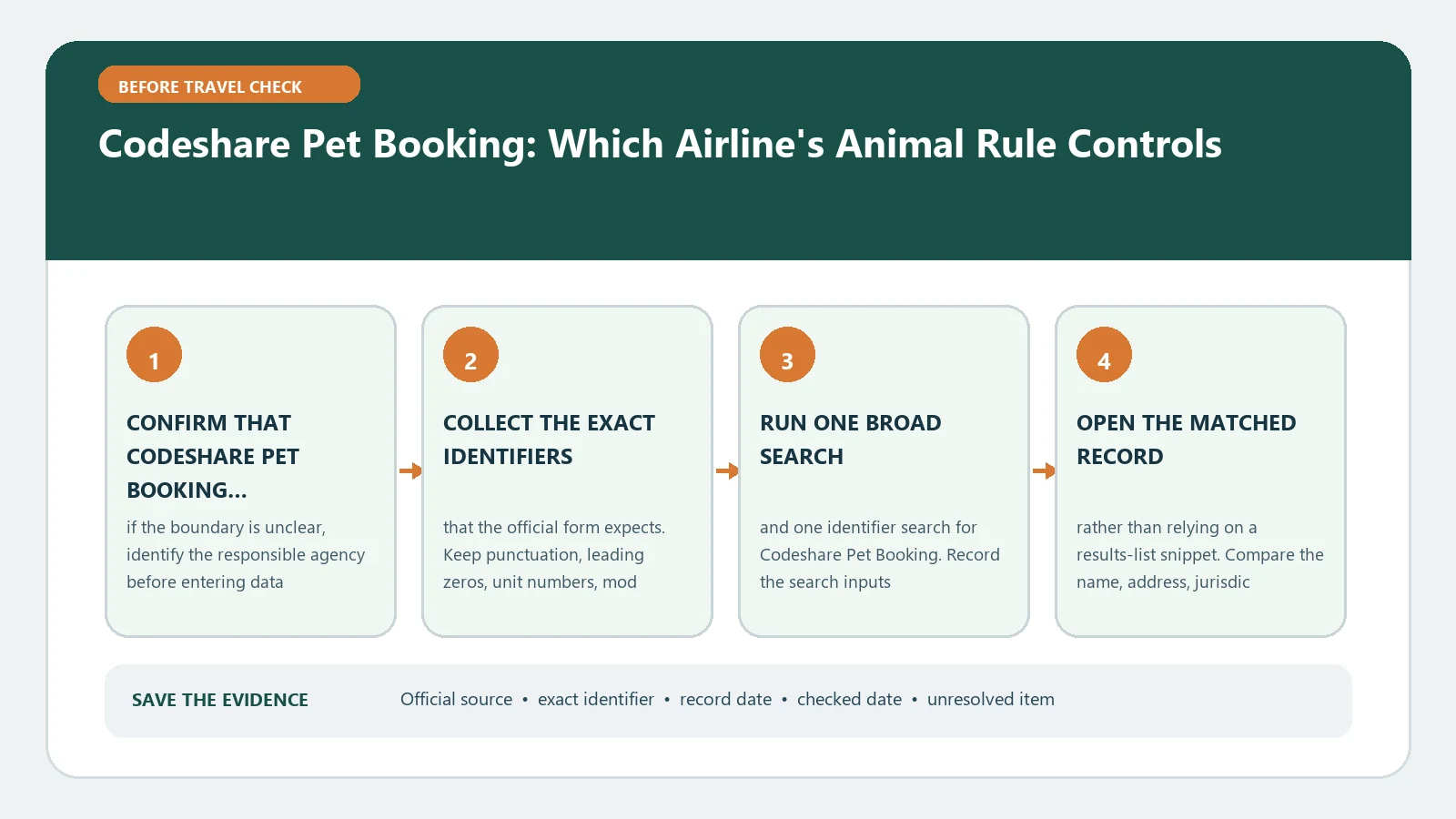 BEFORE TRAVEL CHECK

Codeshare Pet Booking: Which Airline's Animal Rule Controls

1

CONFIRM THAT CODESHARE PET BOOKING...

if the boundary is unclear, identify the responsible agency before entering data

2

COLLECT THE EXACT IDENTIFIERS

that the official form expects. Keep punctuation, leading zeros, unit numbers, mod

3

RUN ONE BROAD SEARCH

and one identifier search for Codeshare Pet Booking. Record the search inputs

4

OPEN THE MATCHED RECORD

rather than relying on a results-list snippet. Compare the name, address, jurisdic

SAVE THE EVIDENCE

Official source • exact identifier • record date • checked date • unresolved item